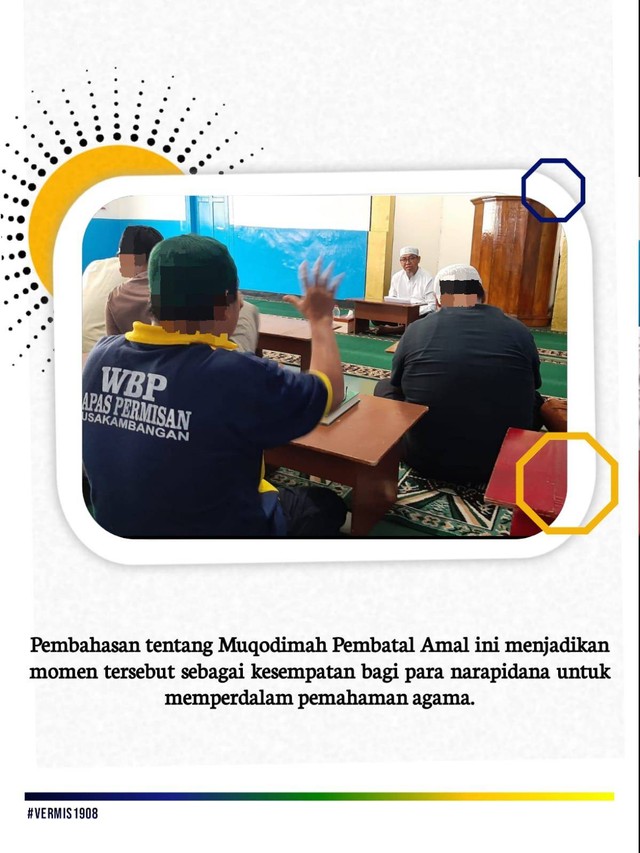 WBP
APAS PERMISAN
USAKAMBANGAN

Pembahasan tentang Muqodimah Pembatal Amal ini menjadikan momen tersebut sebagai kesempatan bagi para narapidana untuk memperdalam pemahaman agama.

#VERMIS1908